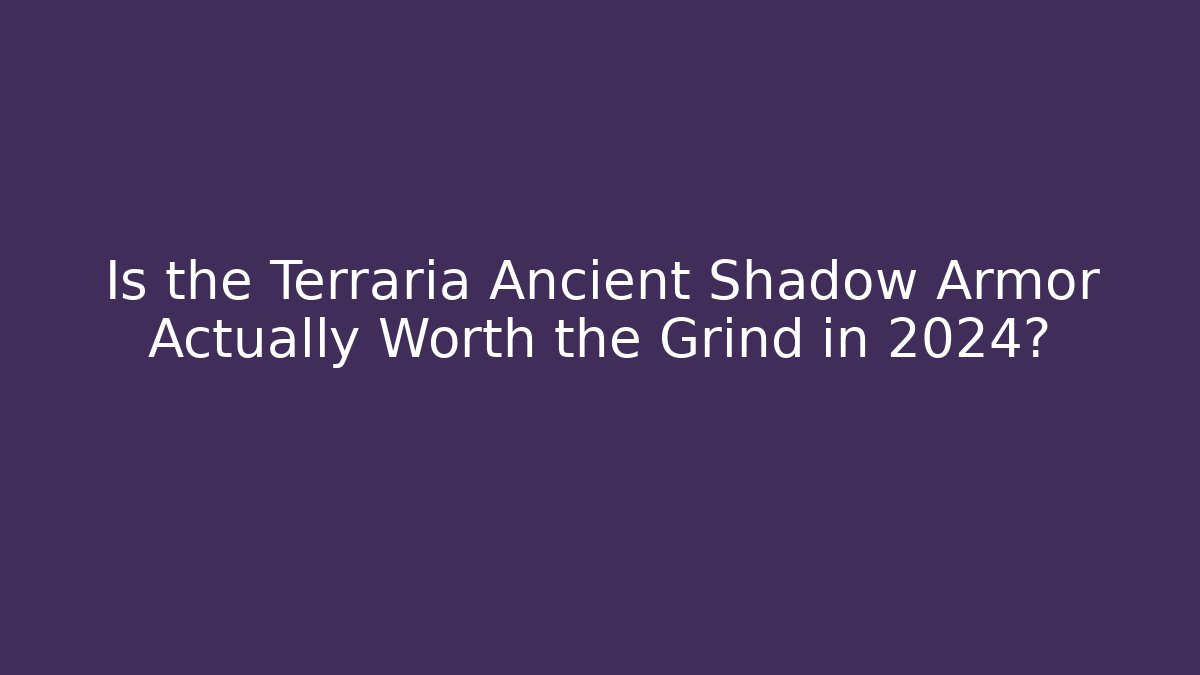 Is the Terraria Ancient Shadow Armor Actually Worth the Grind in 2024?